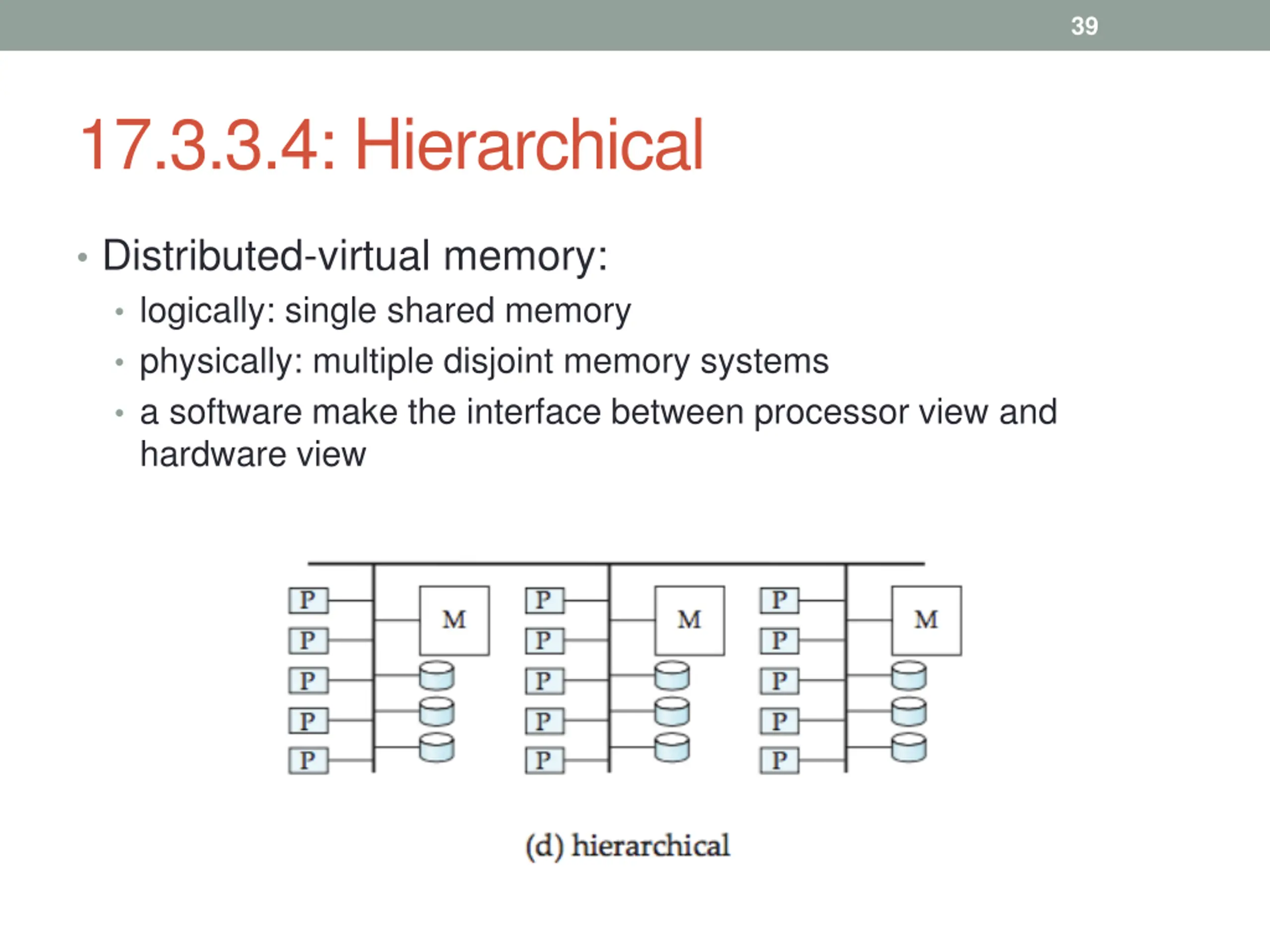 39

17.3.3.4: Hierarchical

• Distributed-virtual memory:
• logically: single shared memory
• physically: multiple disjoint memory systems
• a software make the interface between processor view and hardware view

P P P P P
M
P P P P P
M
P P P P P
M

(d) hierarchical